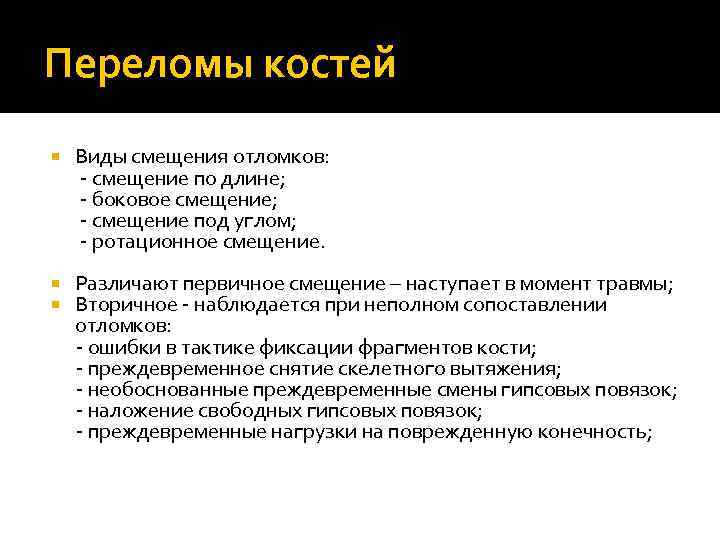 Переломы костей

Виды смещения отломков:
- смещение по длине;
- боковое смещение;
- смещение под углом;
- ротационное смещение.

Различают первичное смещение – наступает в момент травмы;

Вторичное - наблюдается при неполном сопоставлении отломков:
- ошибки в тактике фиксации фрагментов кости;
- преждевременное снятие скелетного вытяжения;
- необоснованные преждевременные смены гипсовых повязок;
- наложение свободных гипсовых повязок;
- преждевременные нагрузки на поврежденную конечность;